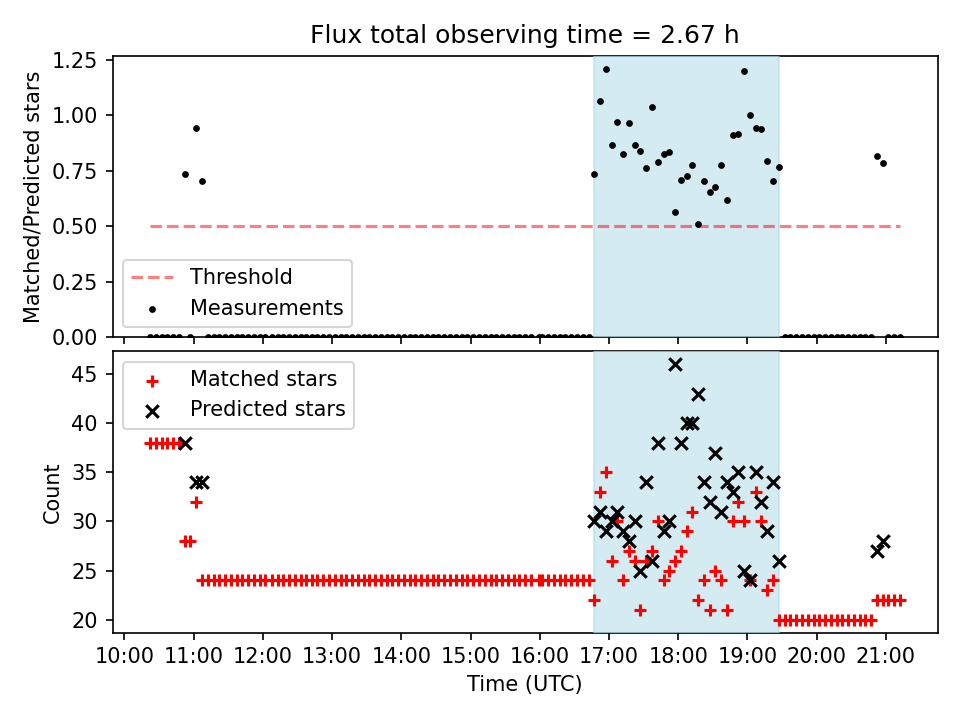 Flux total observing time = 2.67 h

Matched/Predicted stars

1.25
1.00
0.75
0.50
0.25
0.00

Threshold
Measurements

Matched stars
Predicted stars

Count

45
40
35
30
25
20

10:00 11:00 12:00 13:00 14:00 15:00 16:00 17:00 18:00 19:00 20:00 21:00

Time (UTC)